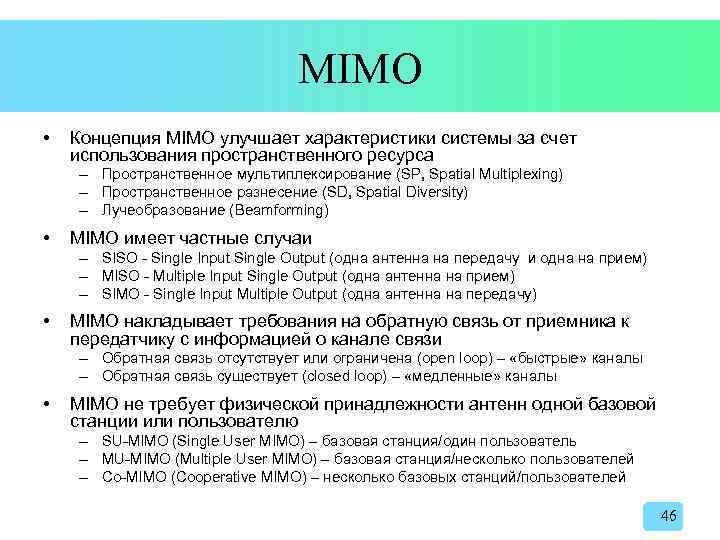 MIMO

• Концепция MIMO улучшает характеристики системы за счет использования пространственного ресурса
– Пространственное мультиплексирование (SP, Spatial Multiplexing)
– Пространственное разнесение (SD, Spatial Diversity)
– Лучеобразование (Beamforming)

• MIMO имеет частные случаи
– SISO - Single Input Single Output (одна антенна на передачу и одна на прием)
– MISO - Multiple Input Single Output (одна антенна на прием)
– SIMO - Single Input Multiple Output (одна антенна на передачу)

• MIMO накладывает требования на обратную связь от приемника к передатчику с информацией о канале связи
– Обратная связь отсутствует или ограничена (open loop) – «быстрые» каналы
– Обратная связь существует (closed loop) – «медленные» каналы

• MIMO не требует физической принадлежности антенн одной базовой станции или пользователю
– SU-MIMO (Single User MIMO) – базовая станция/один пользователь
– MU-MIMO (Multiple User MIMO) – базовая станция/несколько пользователей
– Co-MIMO (Cooperative MIMO) – несколько базовых станций/пользователей

46